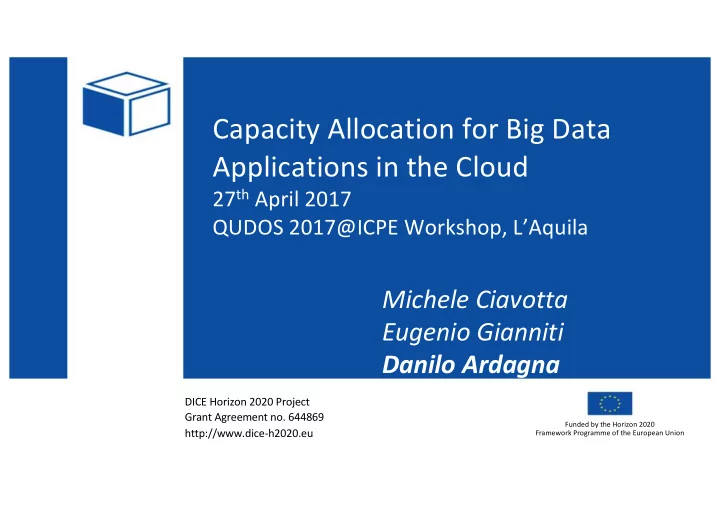 Capacity Allocation for Big Data Applications in the Cloud

27$^{th}$ April 2017

QUDOS 2017@ICPE Workshop, L'Aquila

Michele Ciavotta

Eugenio Gianniti

Danilo Ardagna

DICE Horizon 2020 Project
Grant Agreement no. 644869
http://www.dice-h2020.eu

Funded by the Horizon 2020 Framework Programme of the European Union